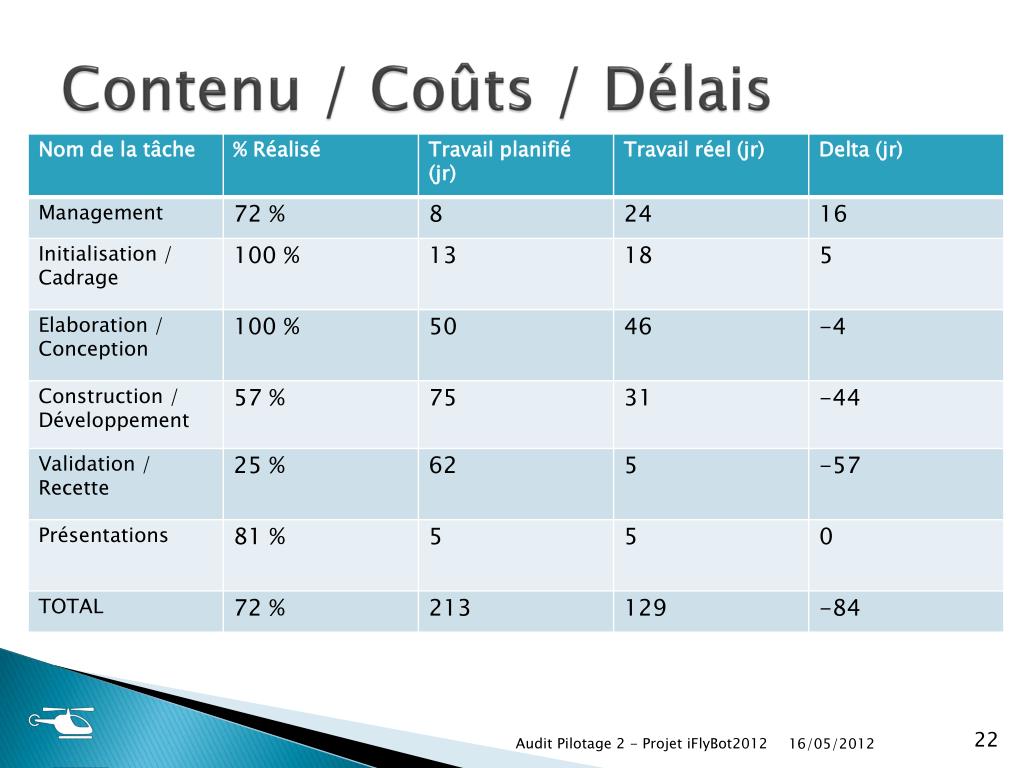 Contenu / Coûts / Délais

| Nom de la tâche | % Réalisé | Travail planifié (jr) | Travail réel (jr) | Delta (jr) |
|---|---|---|---|---|
| Management | 72 % | 8 | 24 | 16 |
| Initialisation / Cadrage | 100 % | 13 | 18 | 5 |
| Elaboration / Conception | 100 % | 50 | 46 | -4 |
| Construction / Développement | 57 % | 75 | 31 | -44 |
| Validation / Recette | 25 % | 62 | 5 | -57 |
| Présentations | 81 % | 5 | 5 | 0 |
| TOTAL | 72 % | 213 | 129 | -84 |

Audit Pilotage 2 - Projet iFlyBot2012 16/05/2012

22